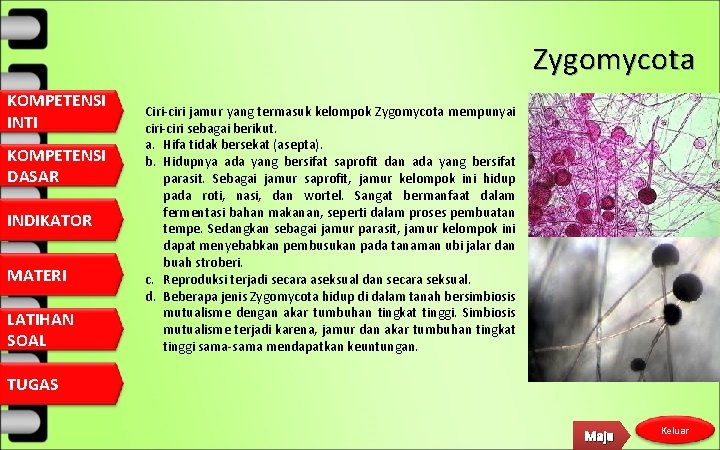 KOMPETENSI INTI

KOMPETENSI DASAR

INDIKATOR

MATERI

LATIHAN SOAL

TUGAS

Zygomycota

Ciri-ciri jamur yang termasuk kelompok Zygomycota mempunyai ciri-ciri sebagai berikut.
a. Hifa tidak bersekat (asepta).
b. Hidupnya ada yang bersifat saprofit dan ada yang bersifat parasit. Sebagai jamur saprofit, jamur kelompok ini hidup pada roti, nasi, dan wortel. Sangat bermanfaat dalam fermentasi bahan makanan, seperti dalam proses pembuatan tempe. Sedangkan sebagai jamur parasit, jamur kelompok ini dapat menyebabkan pembusukan pada tanaman ubi jalar dan buah stroberi.
c. Reproduksi terjadi secara aseksual dan secara seksual.
d. Beberapa jenis Zygomycota hidup di dalam tanah bersimbiosis mutualisme dengan akar tumbuhan tingkat tinggi. Simbiosis mutualisme terjadi karena, jamur dan akar tumbuhan tingkat tinggi sama-sama mendapatkan keuntungan.

Maju

Keluar